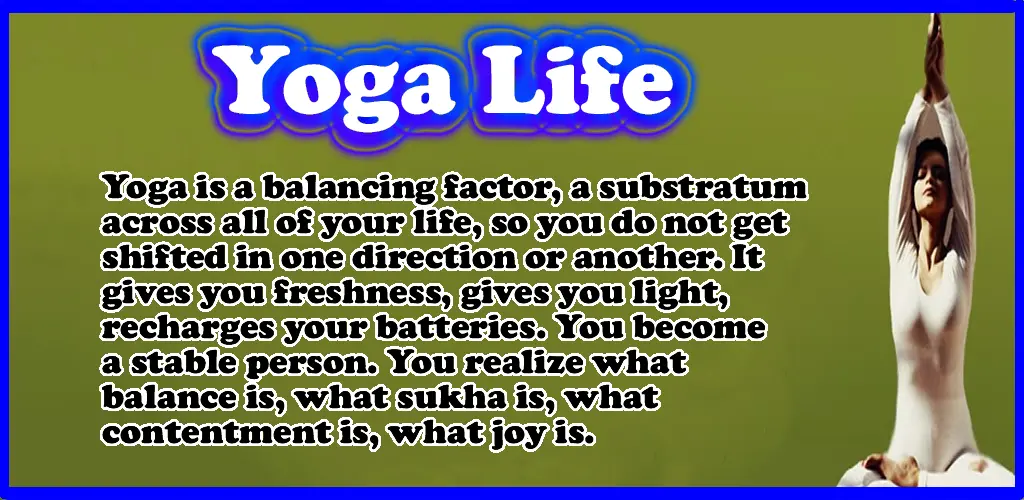 Yoga Life

Yoga is a balancing factor, a substratum across all of your life, so you do not get shifted in one direction or another. It gives you freshness, gives you light, recharges your batteries. You become a stable person. You realize what balance is, what sukha is, what contentment is, what joy is.